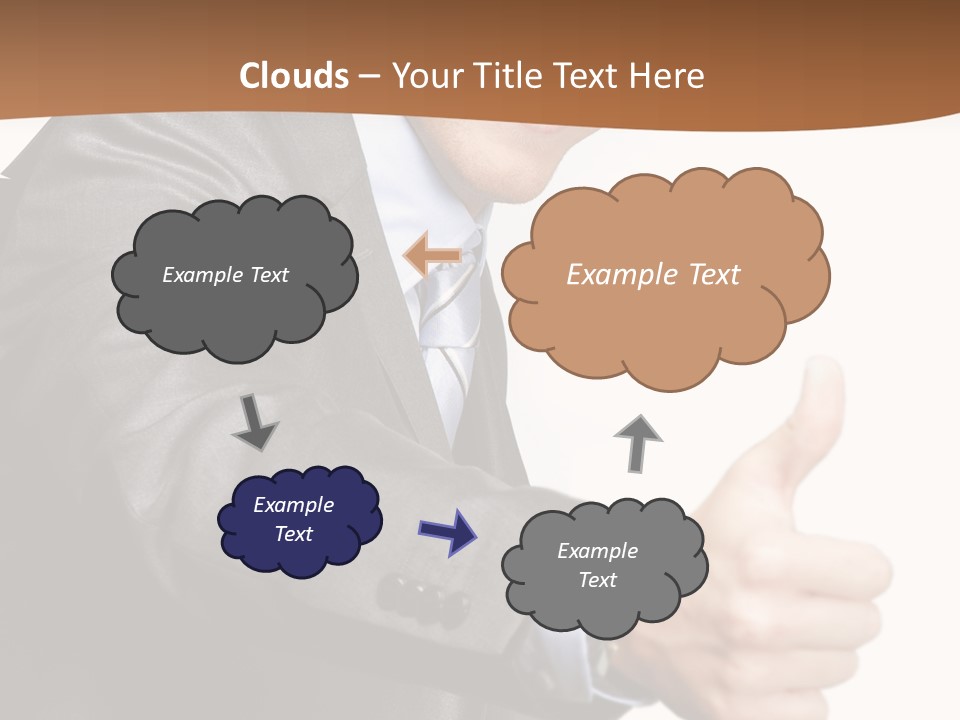 Clouds – Your Title Text Here

Example Text

Example Text

Example Text

Example Text